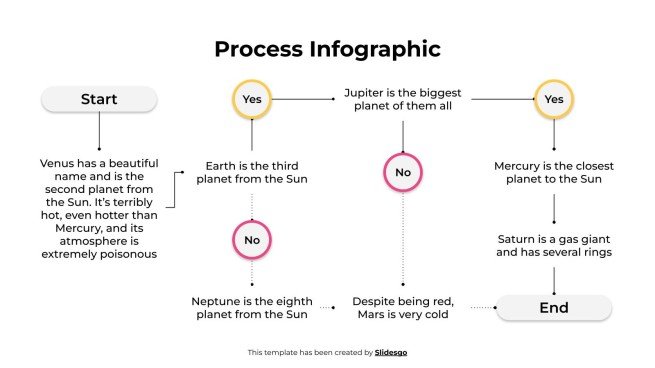 Process Infographic

Start

Venus has a beautiful name and is the second planet from the Sun. It's terribly hot, even hotter than Mercury, and its atmosphere is extremely poisonous

Yes

Earth is the third planet from the Sun

No

Neptune is the eighth planet from the Sun

Jupiter is the biggest planet of them all

No

Despite being red, Mars is very cold

Yes

Mercury is the closest planet to the Sun

Saturn is a gas giant and has several rings

End

This template has been created by Slidesgo